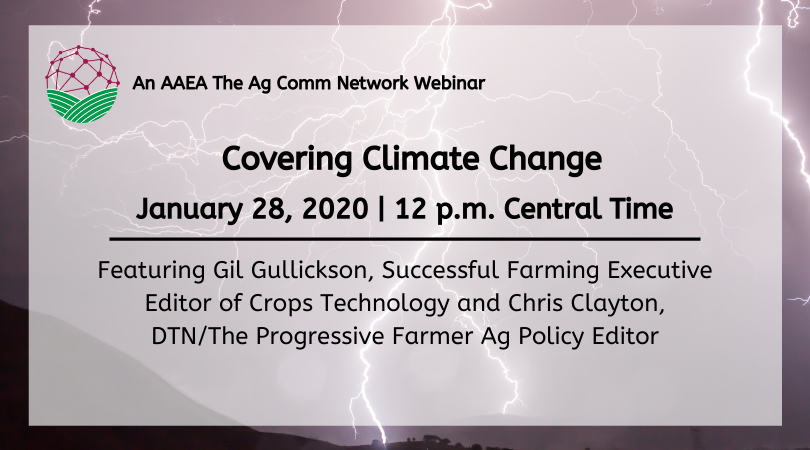 An AAEA The Ag Comm Network Webinar

Covering Climate Change

January 28, 2020 | 12 p.m. Central Time

Featuring Gil Gullickson, Successful Farming Executive Editor of Crops Technology and Chris Clayton, DTN/The Progressive Farmer Ag Policy Editor